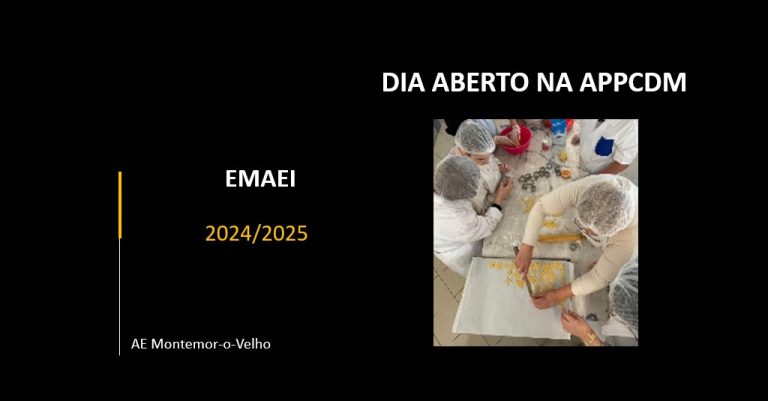 DIA ABERTO NA APPCDM

EMAEI

2024/2025

AE Montemor-o-Velho